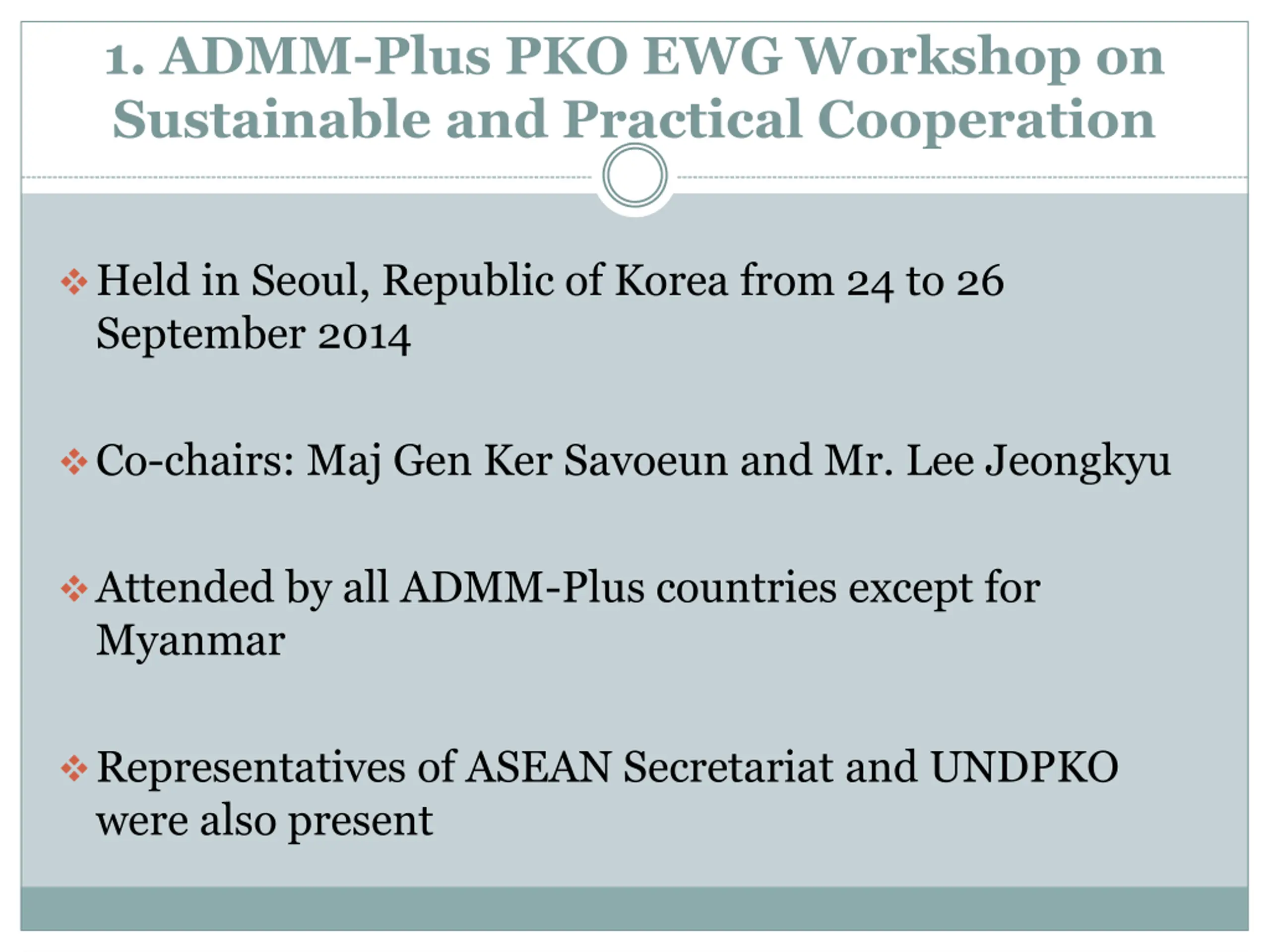 1. ADMM-Plus PKO EWG Workshop on Sustainable and Practical Cooperation

❖ Held in Seoul, Republic of Korea from 24 to 26 September 2014

❖ Co-chairs: Maj Gen Ker Savoeun and Mr. Lee Jeongkyu

❖ Attended by all ADMM-Plus countries except for Myanmar

❖ Representatives of ASEAN Secretariat and UNDPKO were also present